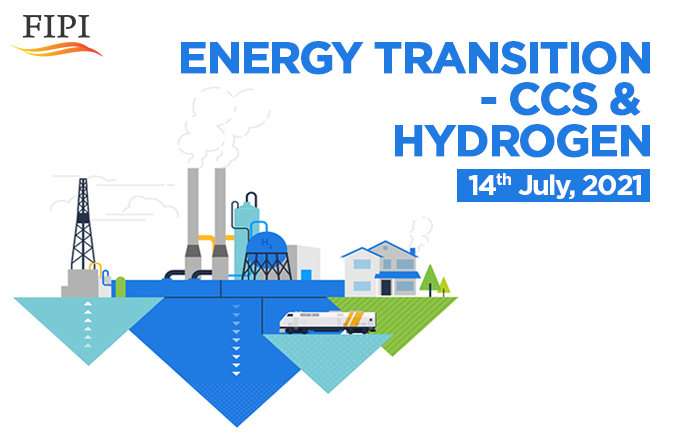 FIPI

ENERGY TRANSITION - CCS & HYDROGEN

14th July, 2021

$H_2$